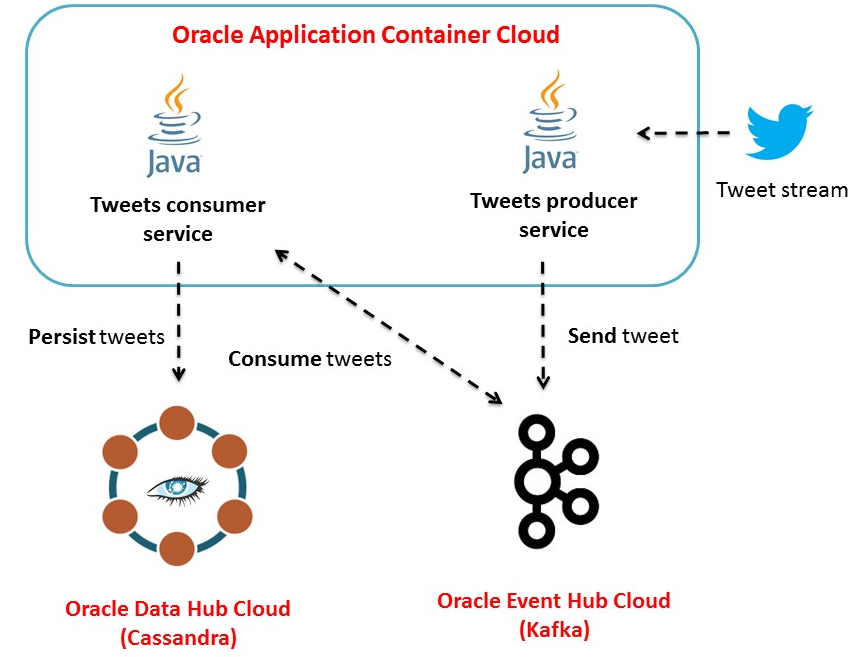 Oracle Application Container Cloud

Java

Tweets consumer service

Java

Tweets producer service

Tweet stream

Persist tweets

Consume tweets

Send tweet

Oracle Data Hub Cloud (Cassandra)

Oracle Event Hub Cloud (Kafka)